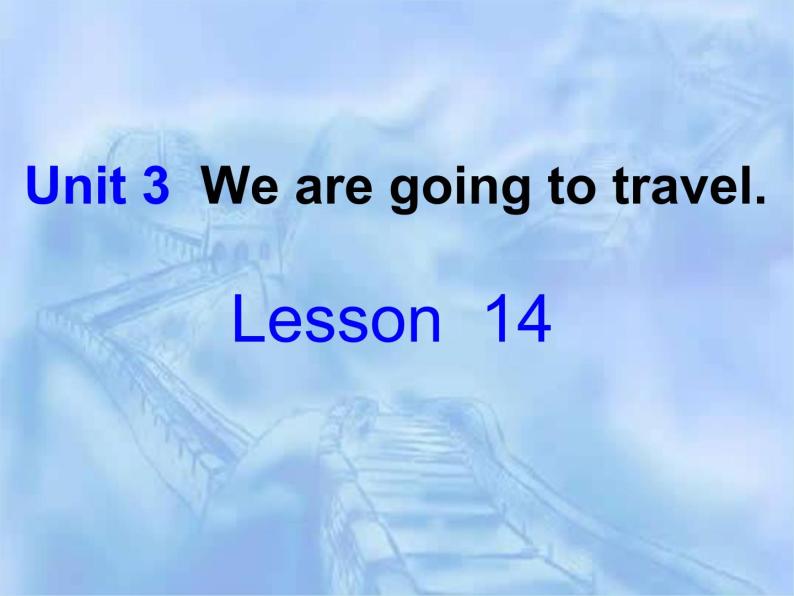 Unit 3 We are going to travel.

Lesson 14